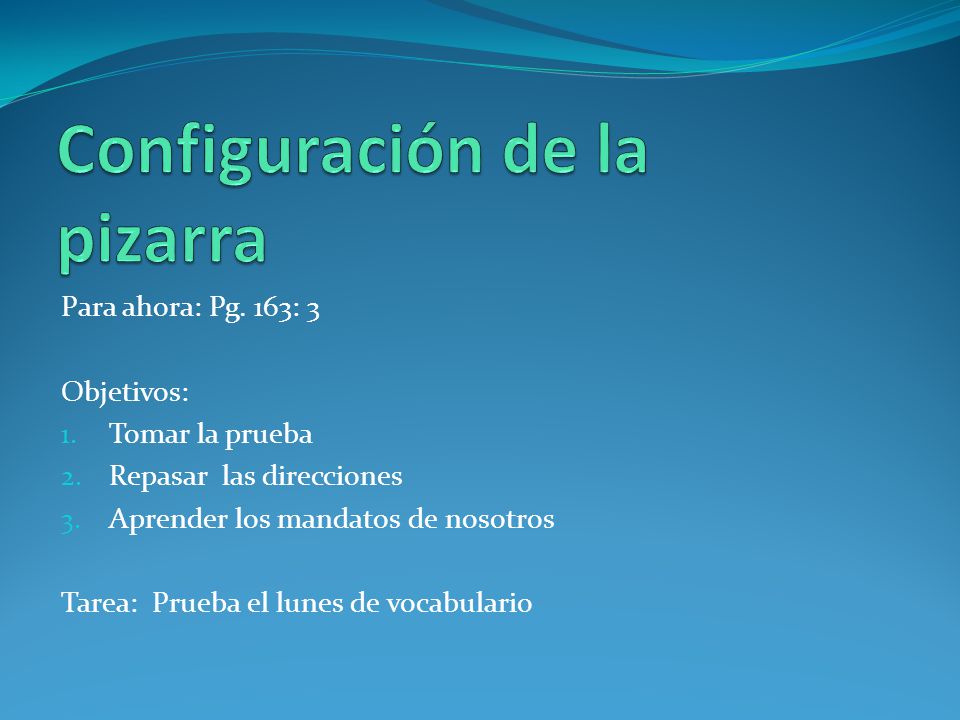 Configuración de la pizarra

Para ahora: Pg. 163: 3

Objetivos:
1. Tomar la prueba
2. Repasar las direcciones
3. Aprender los mandatos de nosotros

Tarea: Prueba el lunes de vocabulario